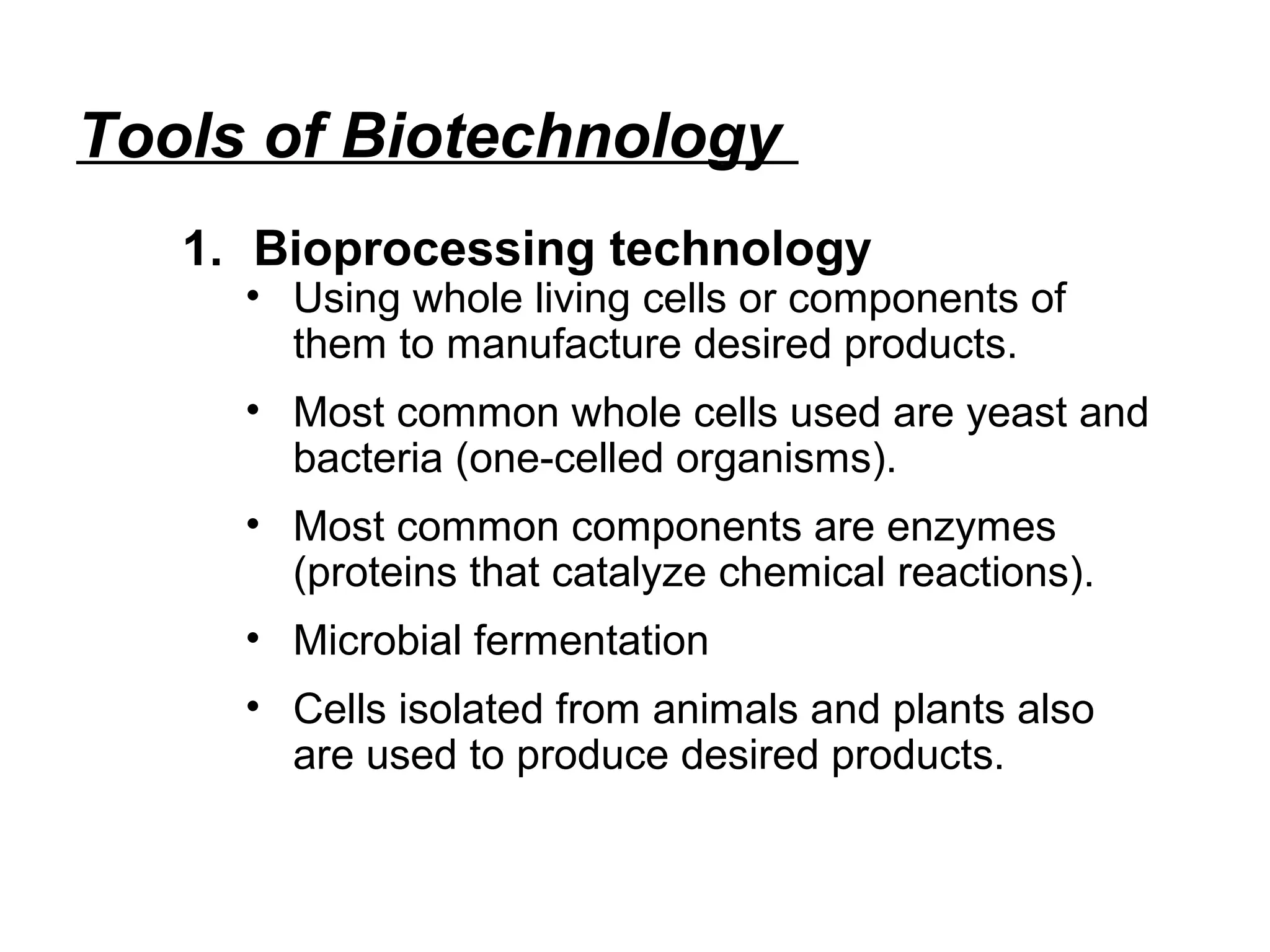 Tools of Biotechnology

1. Bioprocessing technology

• Using whole living cells or components of them to manufacture desired products.

• Most common whole cells used are yeast and bacteria (one-celled organisms).

• Most common components are enzymes (proteins that catalyze chemical reactions).

• Microbial fermentation

• Cells isolated from animals and plants also are used to produce desired products.